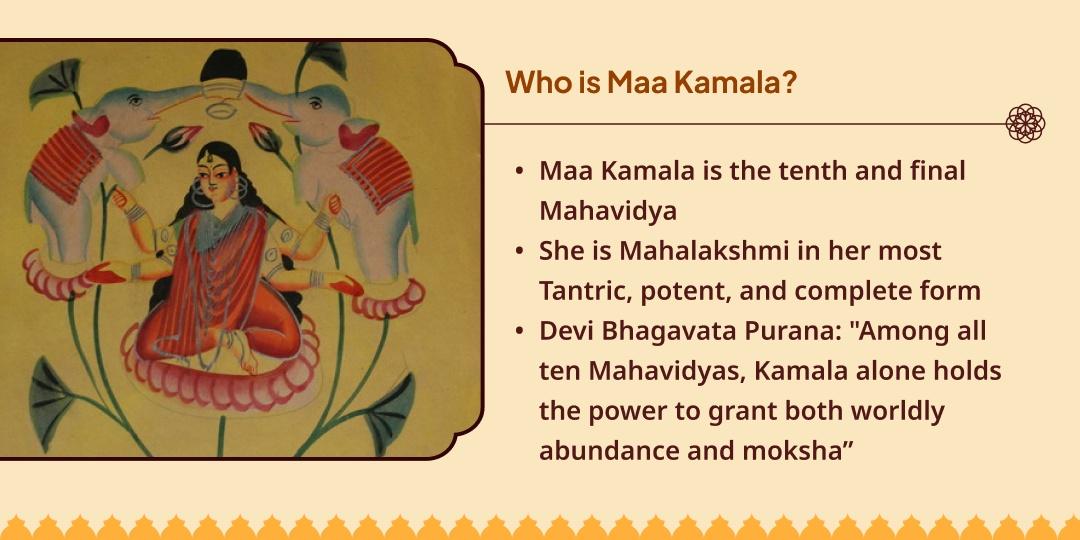 Who is Maa Kamala?

• Maa Kamala is the tenth and final Mahavidya
• She is Mahalakshmi in her most Tantric, potent, and complete form
• Devi Bhagavata Purana: "Among all ten Mahavidyas, Kamala alone holds the power to grant both worldly abundance and moksha"